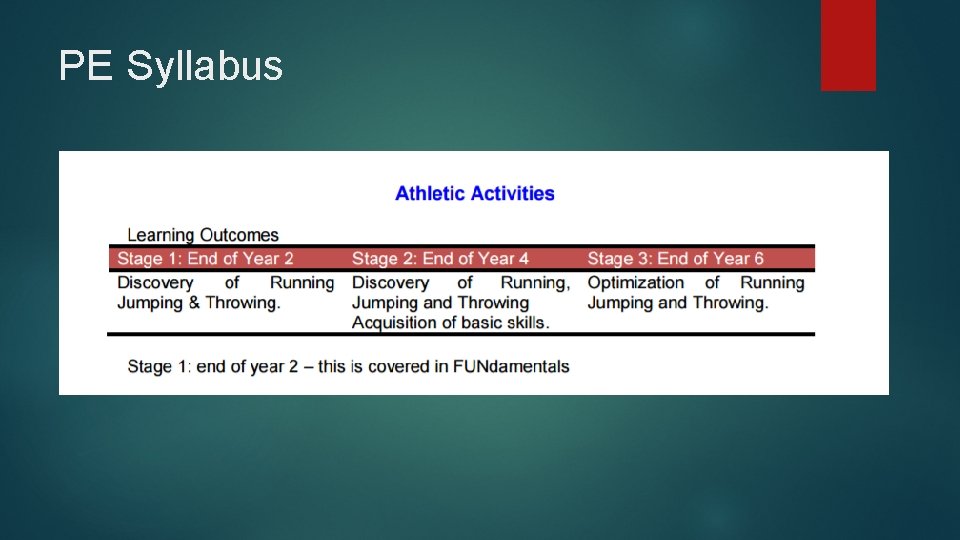 PE Syllabus

Athletic Activities

Learning Outcomes

| Stage 1: End of Year 2 | Stage 2: End of Year 4 | Stage 3: End of Year 6 |
|---|---|---|
| Discovery of Running Jumping & Throwing. | Discovery of Running, Jumping and Throwing Acquisition of basic skills. | Optimization of Running Jumping and Throwing. |

Stage 1: end of year 2 – this is covered in FUNdamentals